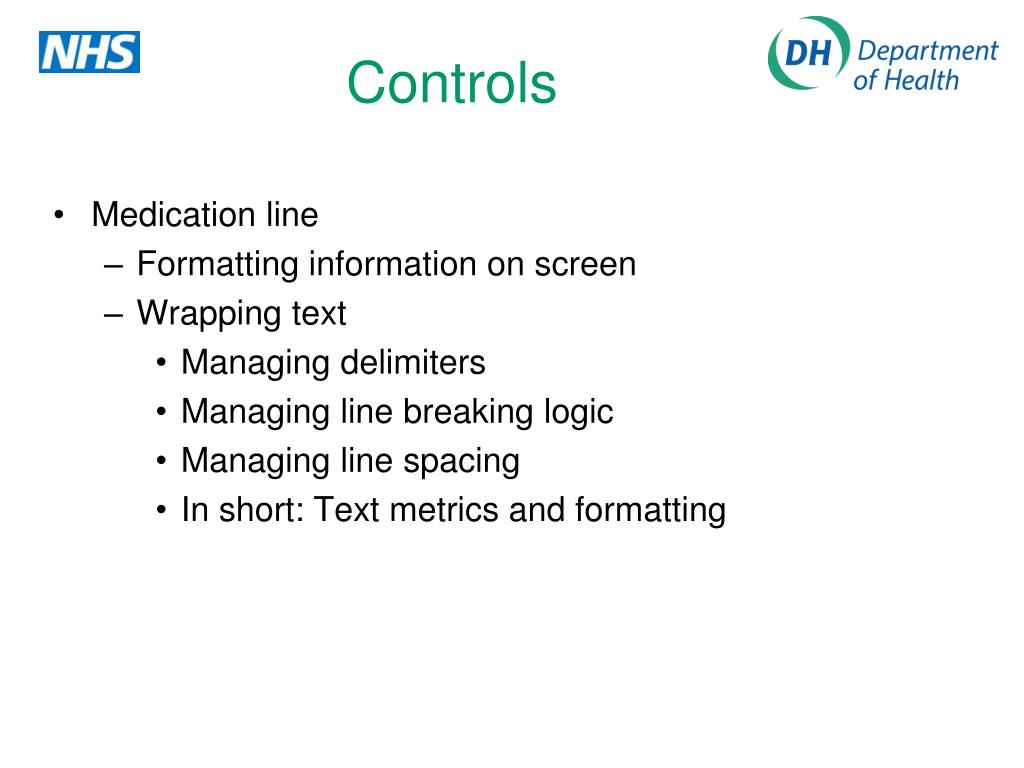 NHS

Controls

DH Department of Health

• Medication line
– Formatting information on screen
– Wrapping text
• Managing delimiters
• Managing line breaking logic
• Managing line spacing
• In short: Text metrics and formatting